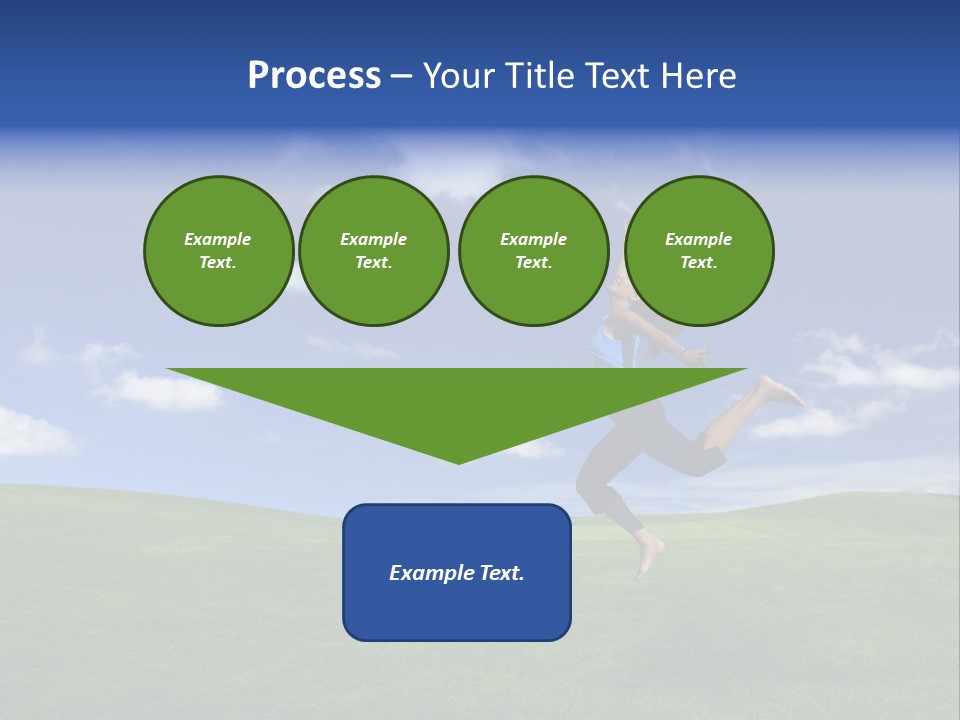 Process – Your Title Text Here

Example Text.

Example Text.

Example Text.

Example Text.

Example Text.